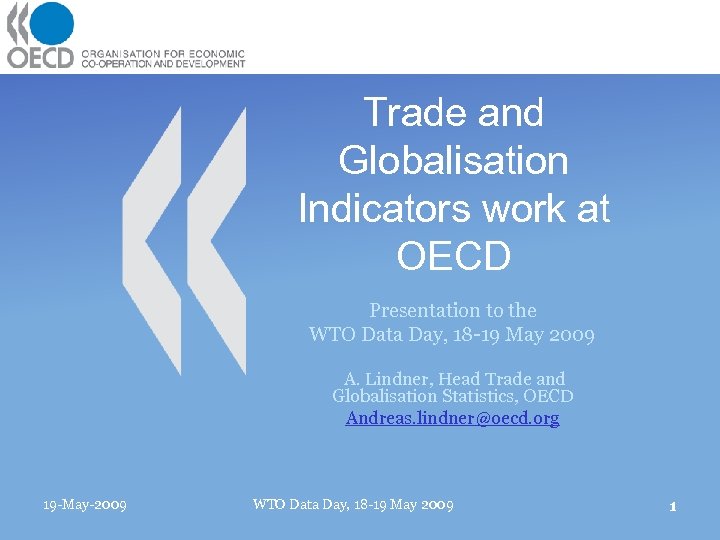 OECD ORGANISATION FOR ECONOMIC CO-OPERATION AND DEVELOPMENT

Trade and Globalisation Indicators work at OECD

Presentation to the WTO Data Day, 18-19 May 2009

A. Lindner, Head Trade and Globalisation Statistics, OECD
Andreas.lindner@oecd.org

19-May-2009

WTO Data Day, 18-19 May 2009

1